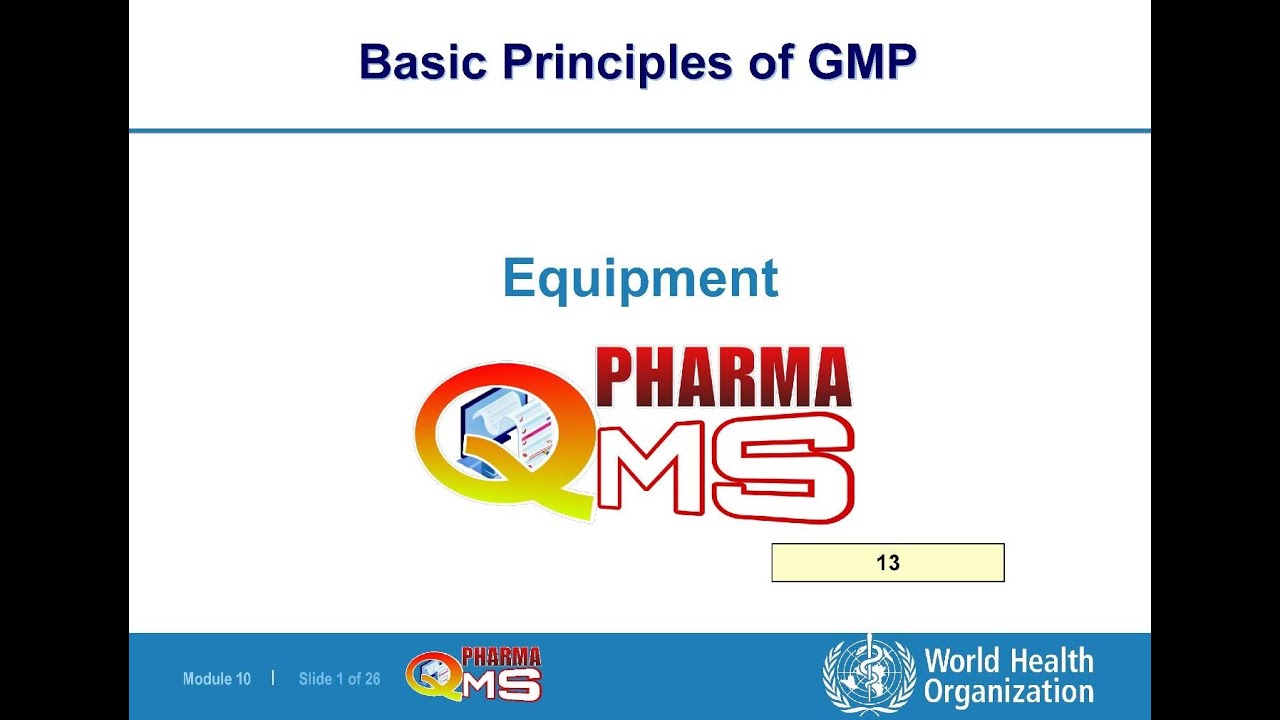 Basic Principles of GMP

Equipment

PHARMA QMS

13

Module 10 | Slide 1 of 26

PHARMA QMS

World Health Organization